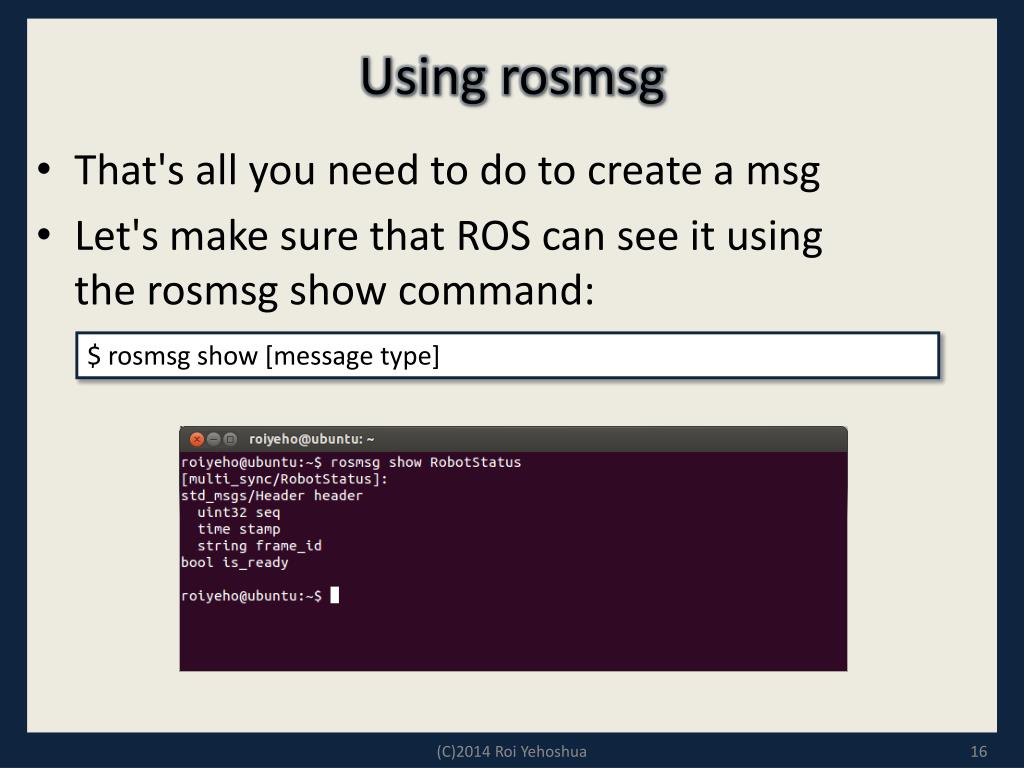 Using rosmsg

• That's all you need to do to create a msg
• Let's make sure that ROS can see it using the rosmsg show command:

$ rosmsg show [message type]

roiyeho@ubuntu: ~
roiyeho@ubuntu:~$ rosmsg show RobotStatus
[multi_sync/RobotStatus]:
std_msgs/Header header
  uint32 seq
  time stamp
  string frame_id
bool is_ready

roiyeho@ubuntu:~$

(C)2014 Roi Yehoshua

16